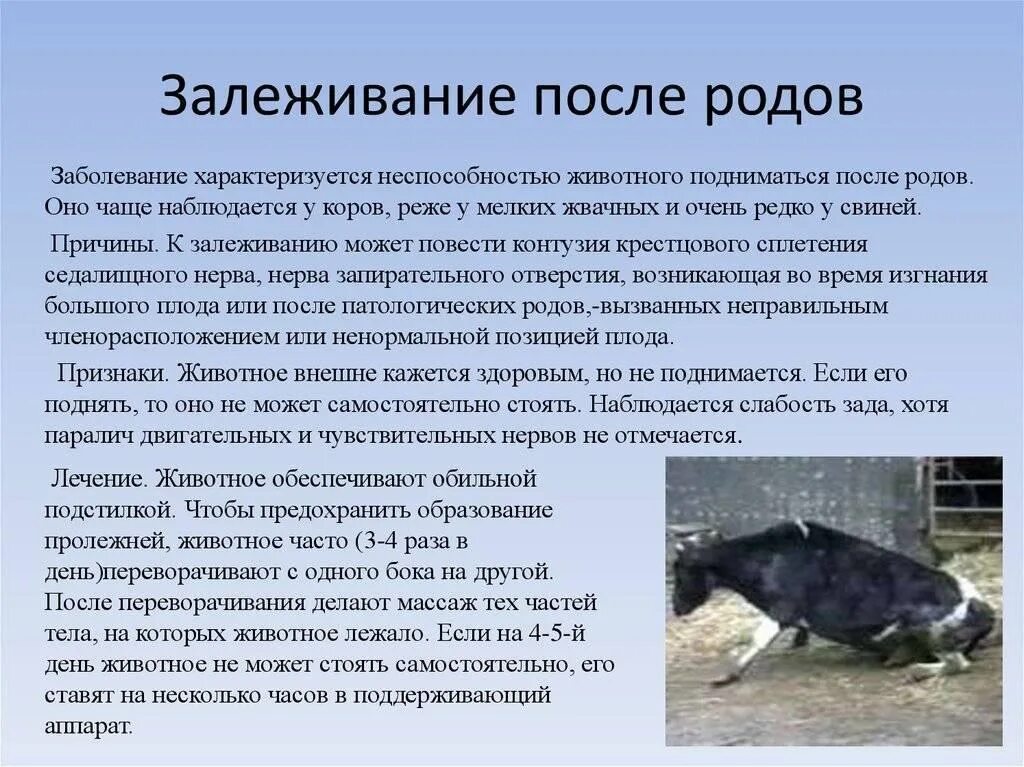 Залеживание после родов

Заболевание характеризуется неспособностью животного подниматься после родов. Оно чаще наблюдается у коров, реже у мелких жвачных и очень редко у свиней.

Причины. К залеживанию может повести контузия крестцового сплетения седалищного нерва, нерва запирательного отверстия, возникающая во время изгнания большого плода или после патологических родов,-вызванных неправильным членорасположением или ненормальной позицией плода.

Признаки. Животное внешне кажется здоровым, но не поднимается. Если его поднять, то оно не может самостоятельно стоять. Наблюдается слабость зада, хотя паралич двигательных и чувствительных нервов не отмечается.

Лечение. Животное обеспечивают обильной подстилкой. Чтобы предохранить образование пролежней, животное часто (3-4 раза в день)переворачивают с одного бока на другой. После переворачивания делают массаж тех частей тела, на которых животное лежало. Если на 4-5-й день животное не может стоять самостоятельно, его ставят на несколько часов в поддерживающий аппарат.